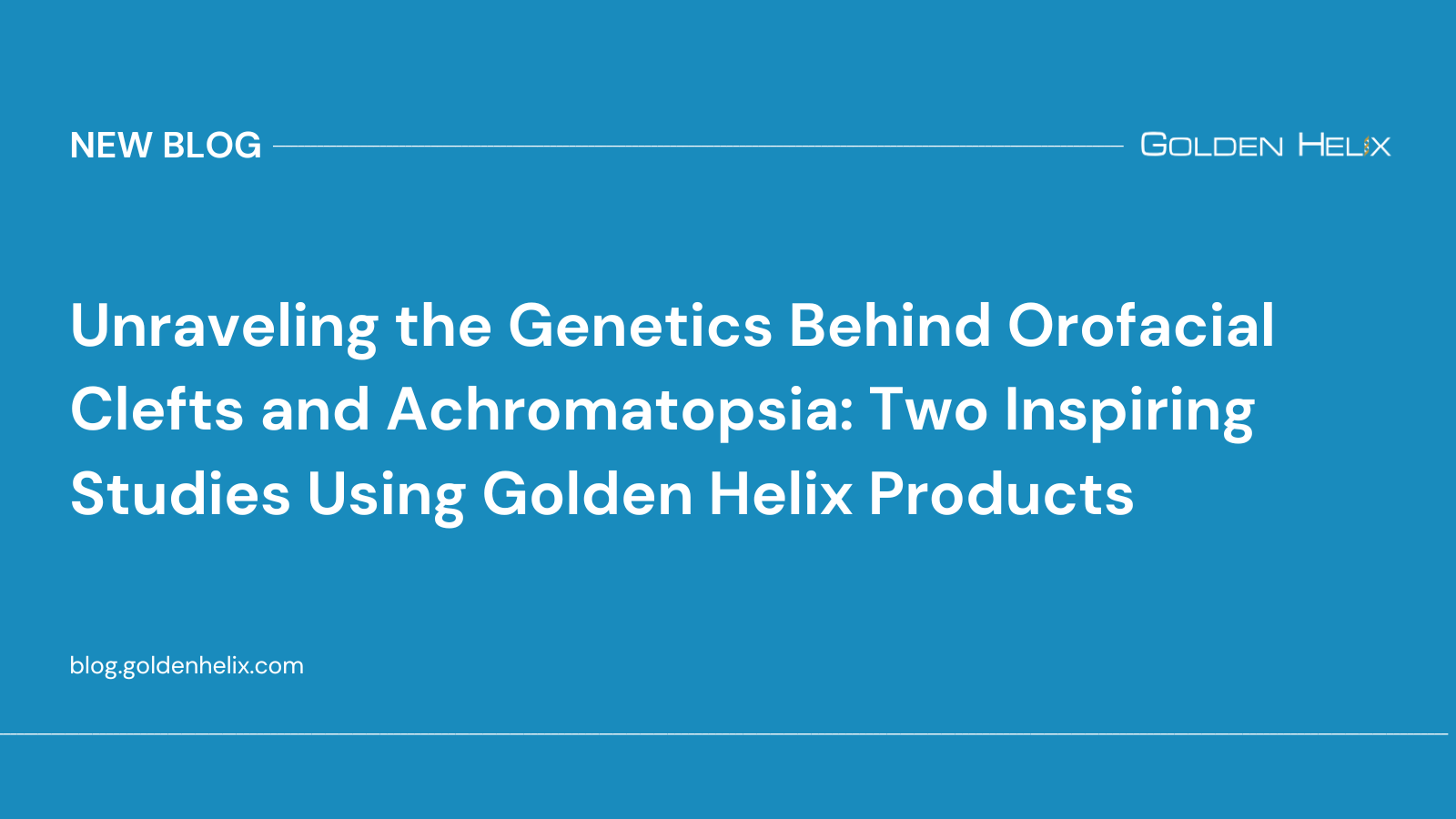 NEW BLOG

GOLDEN HELIX

Unraveling the Genetics Behind Orofacial Clefts and Achromatopsia: Two Inspiring Studies Using Golden Helix Products

blog.goldenhelix.com